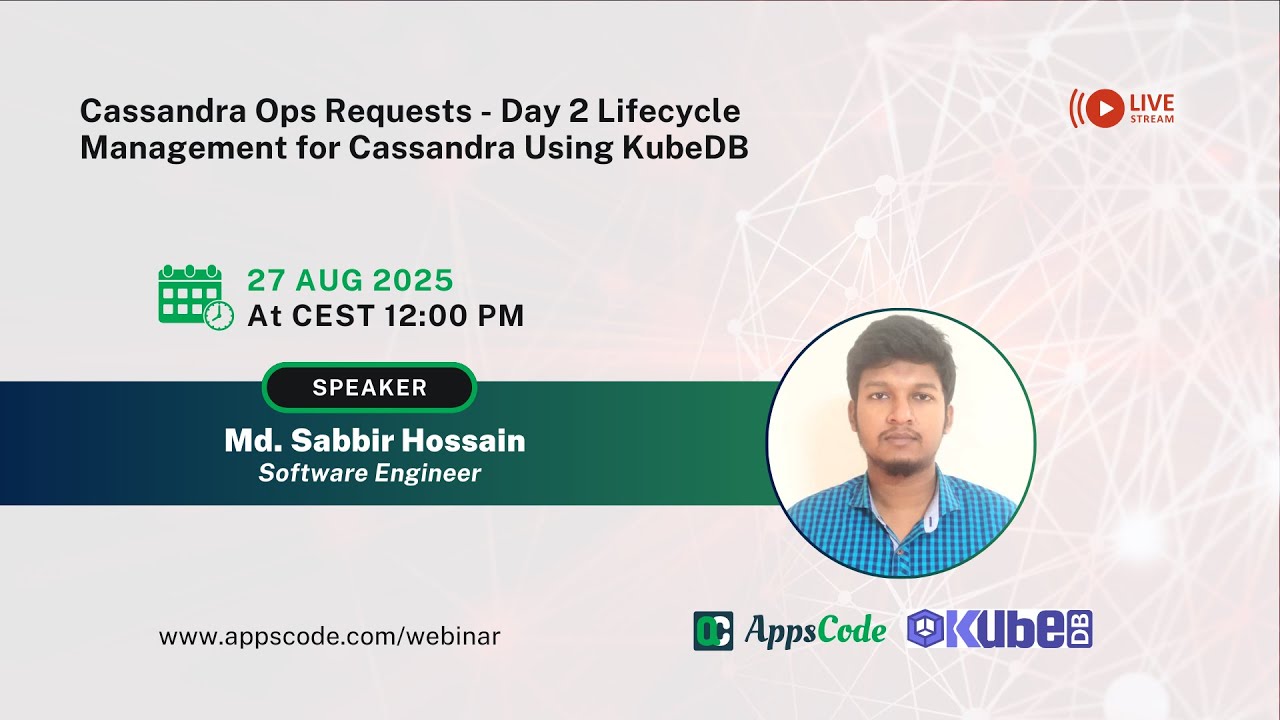 Cassandra Ops Requests - Day 2 Lifecycle Management for Cassandra Using KubeDB

LIVE STREAM

27 AUG 2025
At CEST 12:00 PM

SPEAKER

Md. Sabbir Hossain
Software Engineer

www.appscode.com/webinar

AppsCode KubeDB